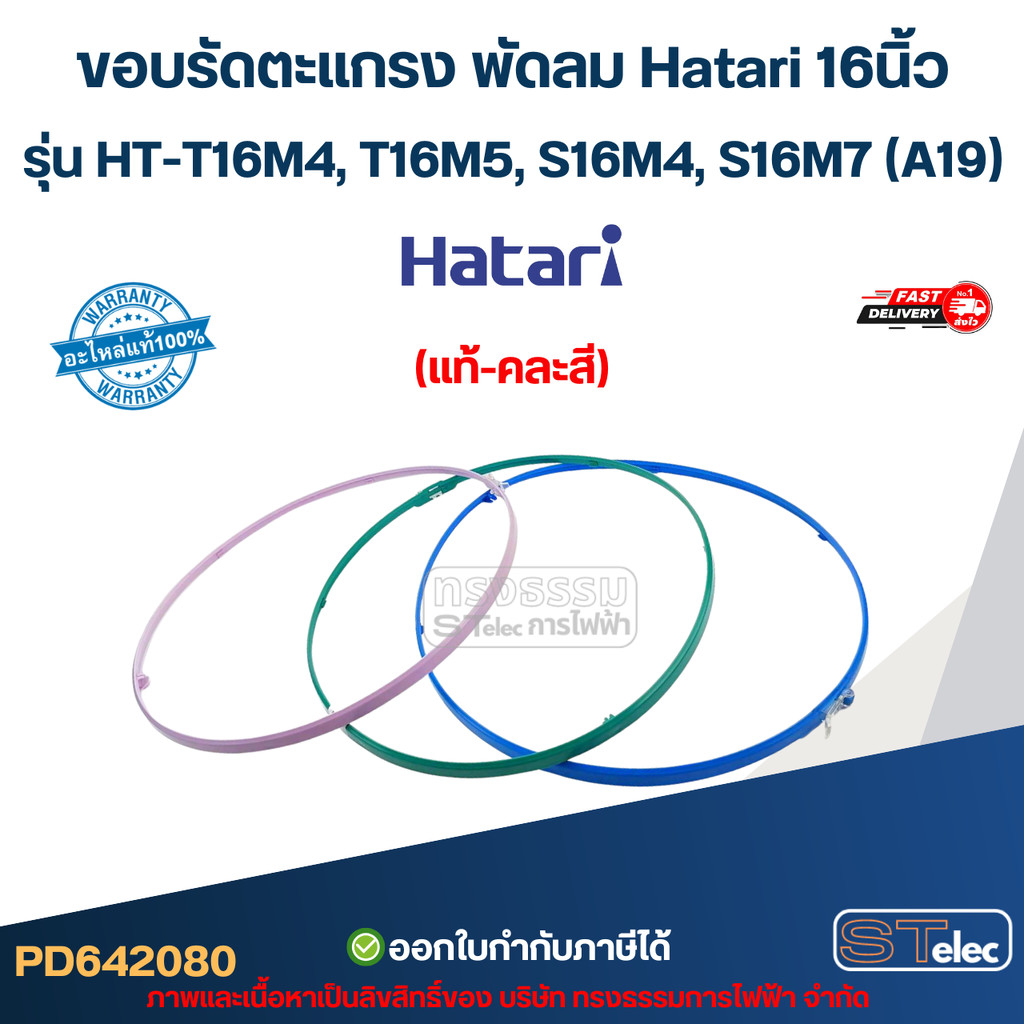 ขอบรัดตะแกรง พัดลม Hatari 16นิ้ว

รุ่น HT-T16M4, T16M5, S16M4, S16M7 (A19)

Hatari

WARRANTY
อะไหล่แท้100%
WARRANTY

FAST DELIVERY No.1 ส่งไว

(แท้-คละสี)

ทรงธรรม
STelec การไฟฟ้า

PD642080

ออกใบกำกับภาษีได้

STelec

ภาพและเนื้อหาเป็นลิขสิทธิ์ของ บริษัท ทรงธรรมการไฟฟ้า จำกัด